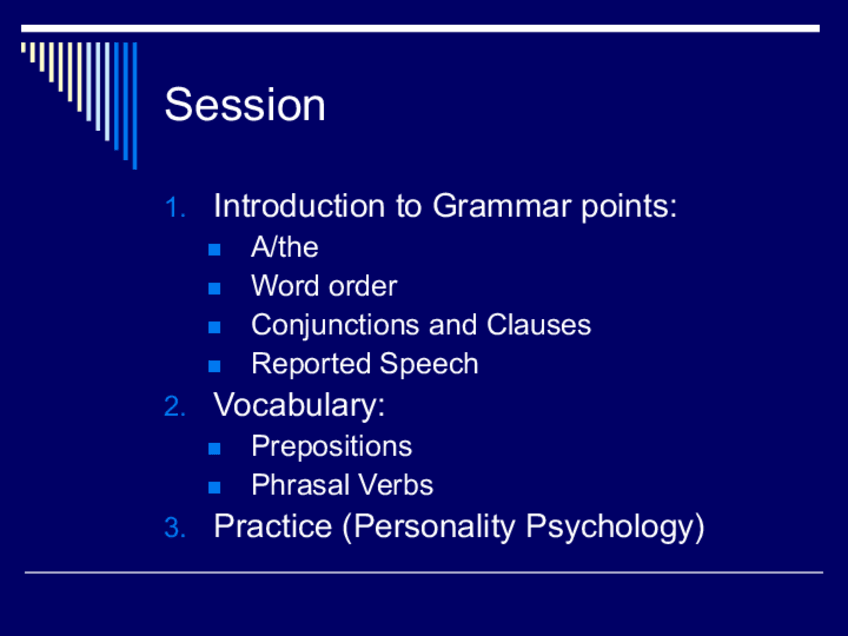 Session

1. Introduction to Grammar points:
   - A/the
   - Word order
   - Conjunctions and Clauses
   - Reported Speech
2. Vocabulary:
   - Prepositions
   - Phrasal Verbs
3. Practice (Personality Psychology)